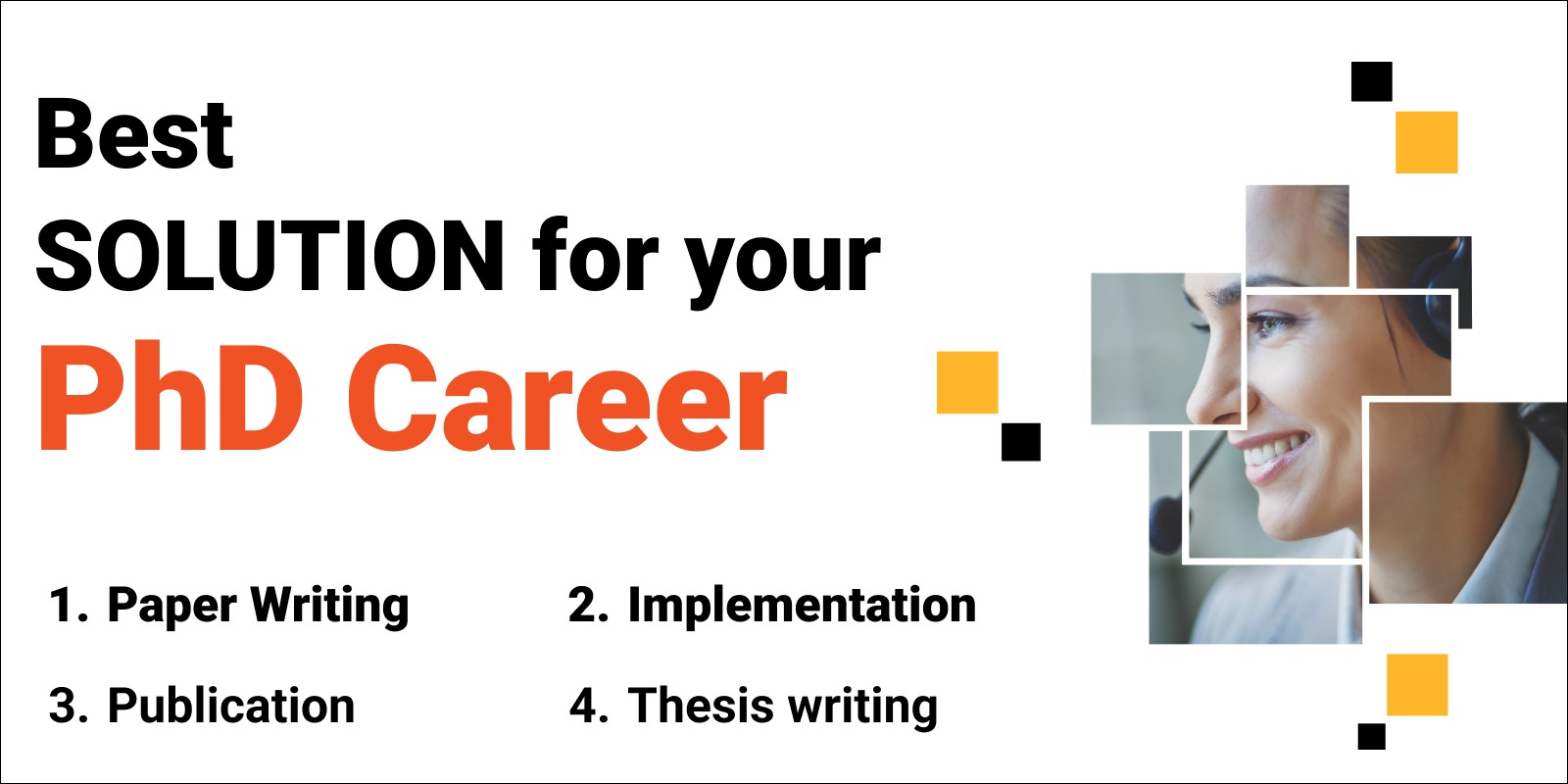 Best
SOLUTION for your
PhD Career

1. Paper Writing
2. Implementation
3. Publication
4. Thesis writing